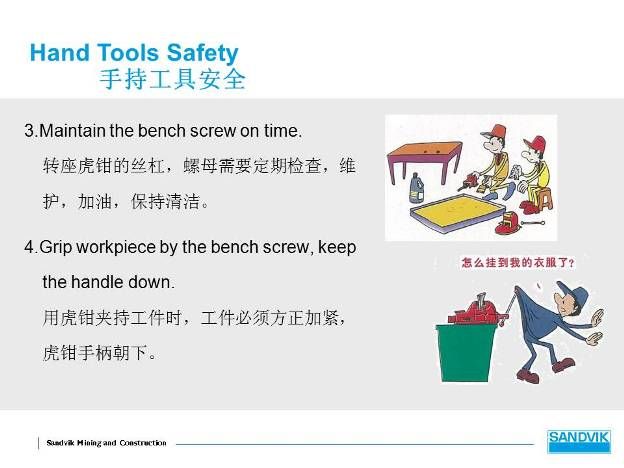 Hand Tools Safety
手持工具安全

3.Maintain the bench screw on time.
转座虎钳的丝杠，螺母需要定期检查，维护，加油，保持清洁。

4.Grip workpiece by the bench screw, keep the handle down.
用虎钳夹持工件时，工件必须方正加紧，虎钳手柄朝下。

怎么挂到我的衣服了？

Sandvik Mining and Construction

SANDVIK